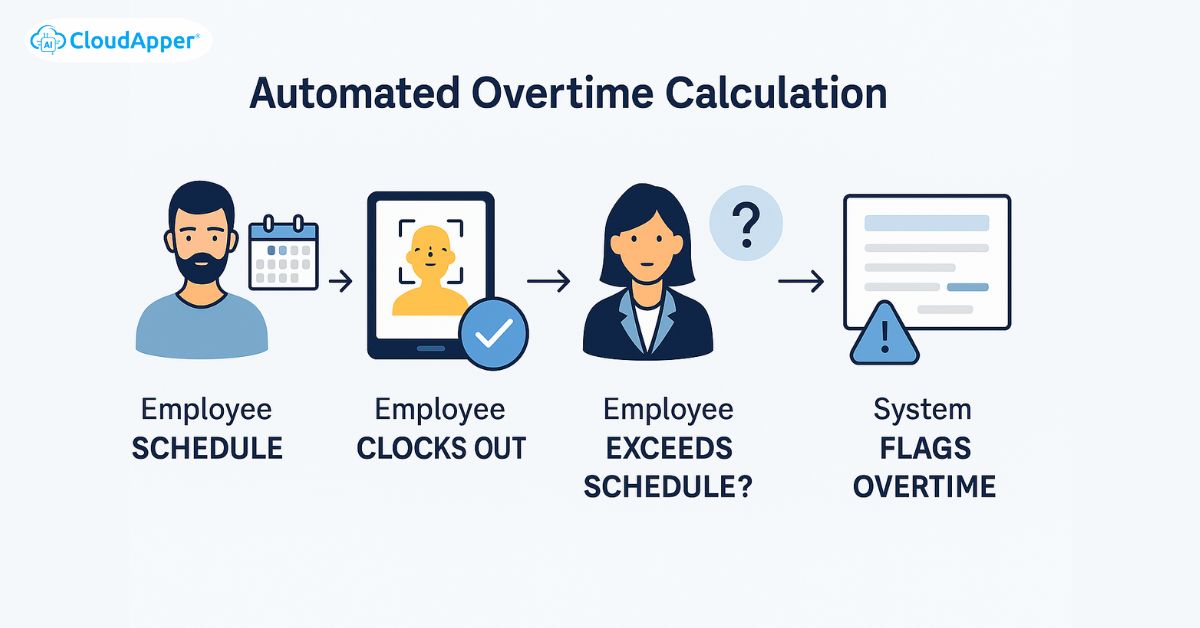 AI CloudApper®

Automated Overtime Calculation

?

Employee
SCHEDULE

Employee
CLOCKS OUT

Employee
EXCEEDS
SCHEDULE?

System
FLAGS
OVERTIME